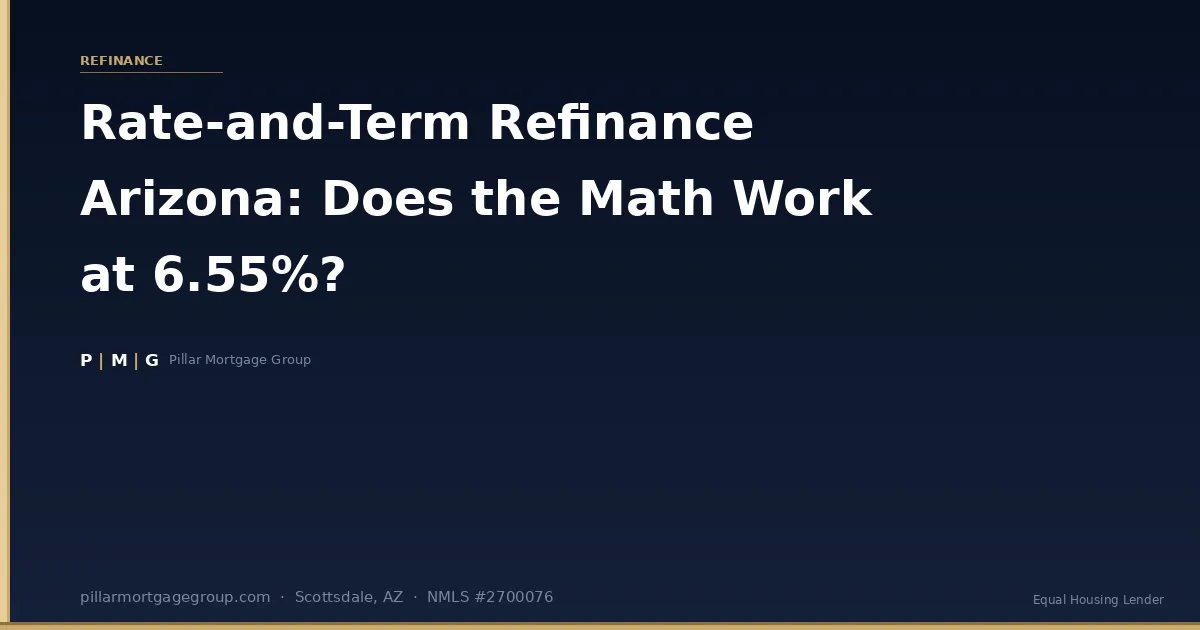 REFINANCE

Rate-and-Term Refinance Arizona: Does the Math Work at 6.55%?

P | M | G Pillar Mortgage Group

pillarmortgagegroup.com · Scottsdale, AZ · NMLS #2700076

Equal Housing Lender